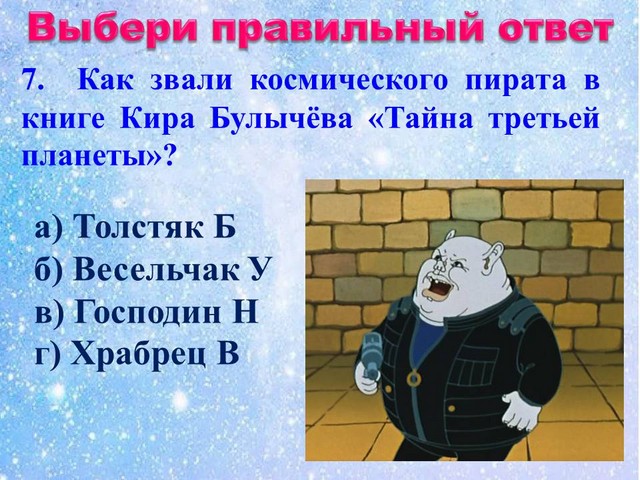 Выбери правильный ответ

7. Как звали космического пирата в книге Кира Булычёва «Тайна третьей планеты»?

а) Толстяк Б
б) Весельчак У
в) Господин Н
г) Храбрец В